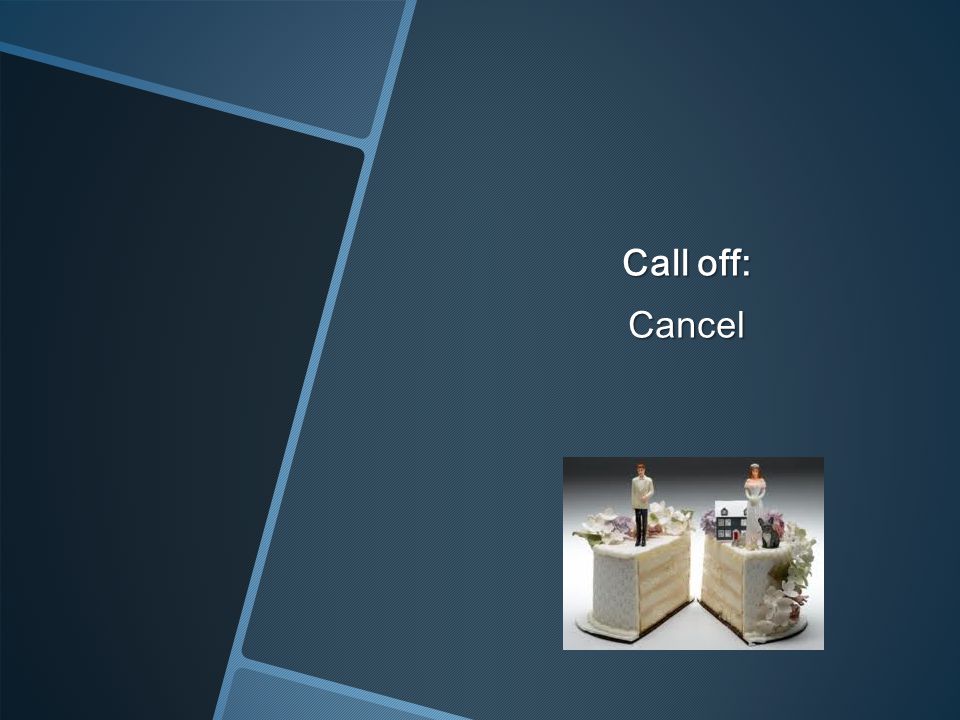 Call off:

Cancel